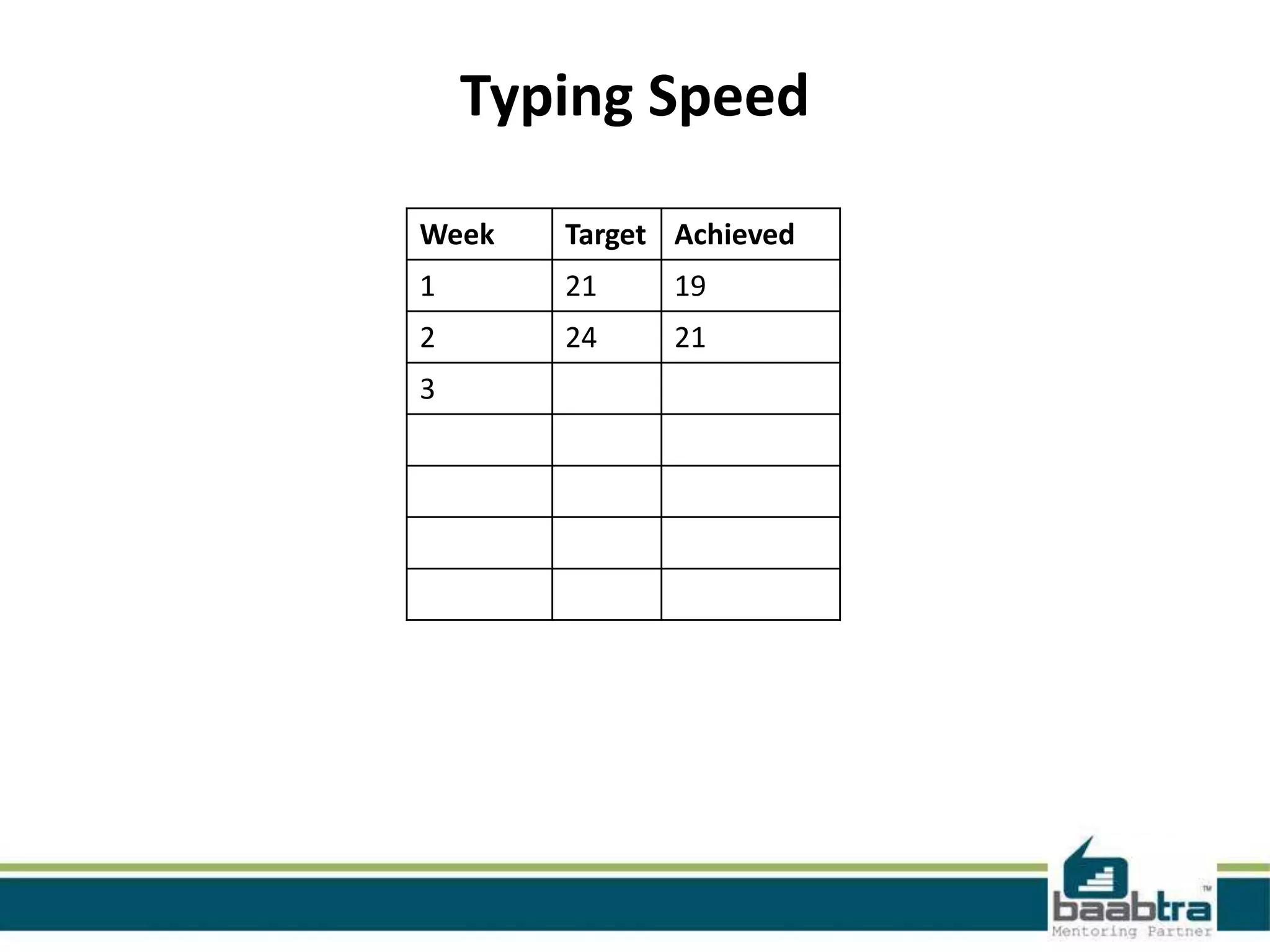 Typing Speed

| Week | Target | Achieved |
|---|---|---|
| 1 | 21 | 19 |
| 2 | 24 | 21 |
| 3 | | |
| | | |
| | | |
| | | |
| | | |

baabtra™
Mentoring Partner